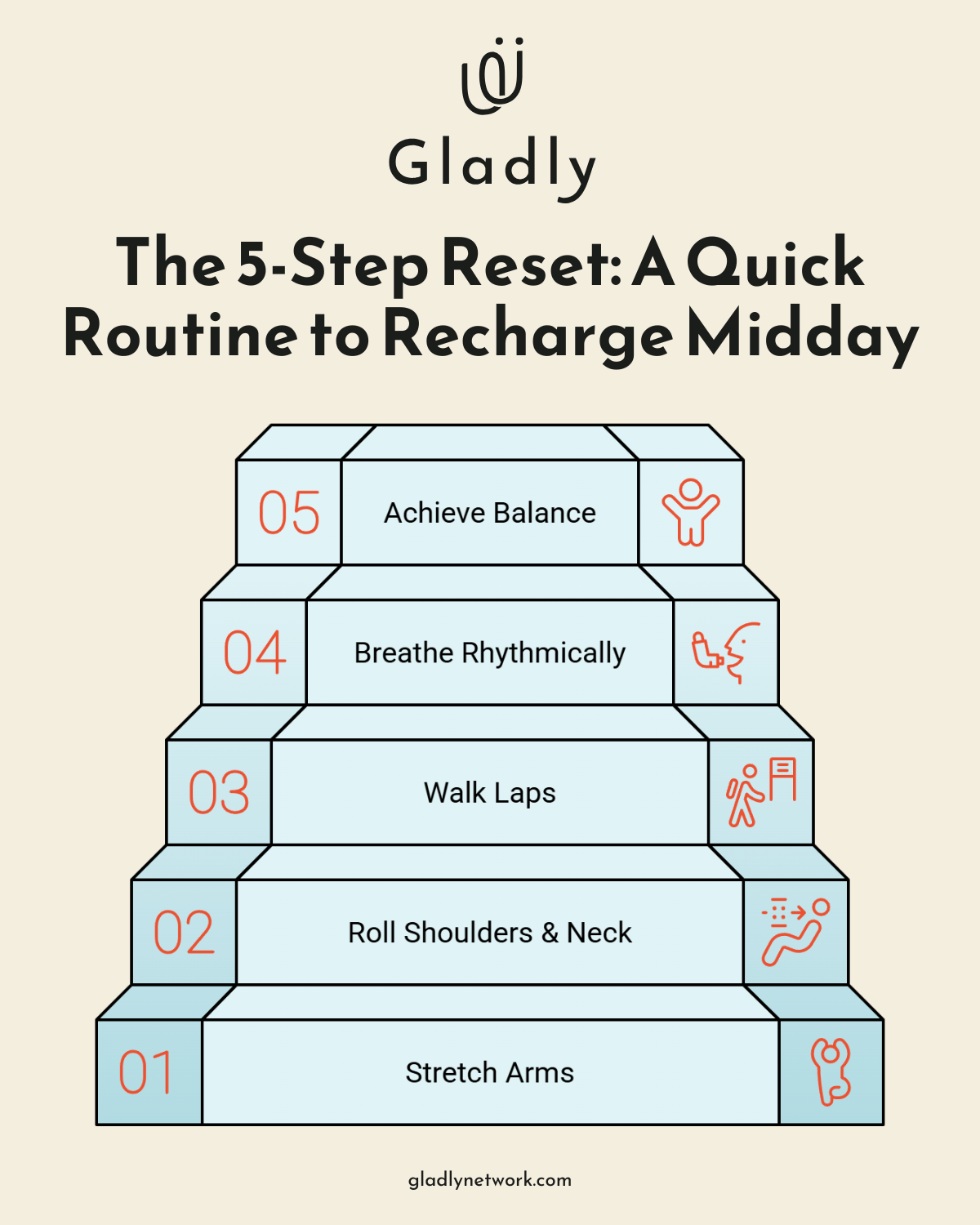 Gladly

The 5-Step Reset: A Quick Routine to Recharge Midday

05 Achieve Balance

04 Breathe Rhythmically

03 Walk Laps

02 Roll Shoulders & Neck

01 Stretch Arms

gladlynetwork.com